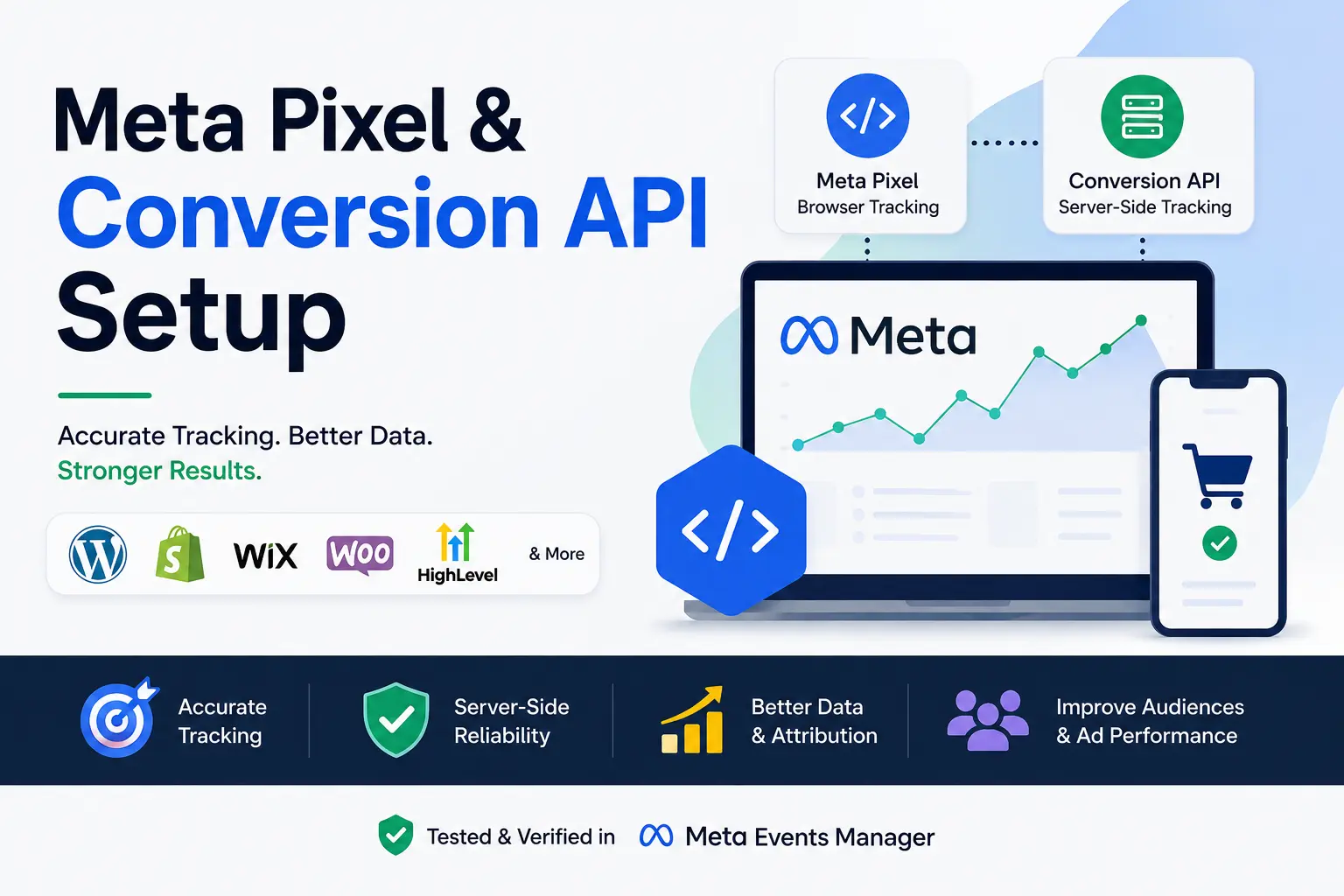 Meta Pixel &
Conversion API
Setup

Accurate Tracking. Better Data.
Stronger Results.

WiX Woo HighLevel & More

Meta Pixel
Browser Tracking

Conversion API
Server-Side Tracking

Meta

Accurate Tracking

Server-Side Reliability

Better Data & Attribution

Improve Audiences & Ad Performance

Tested & Verified in Meta Events Manager